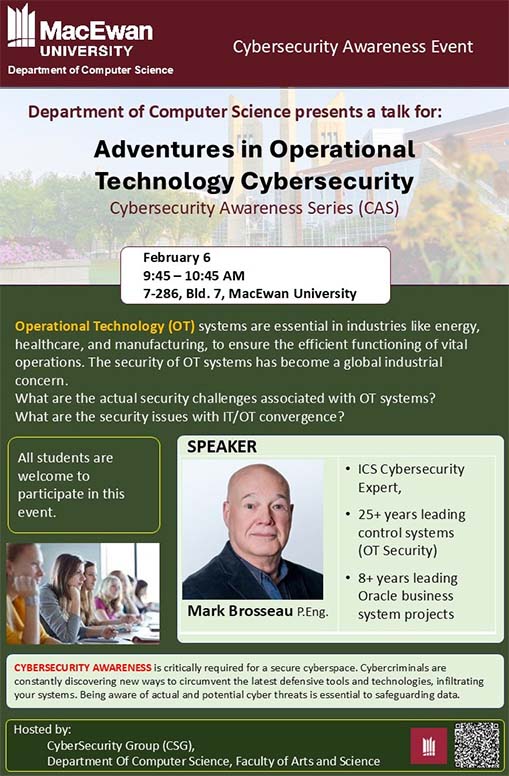 MacEwan UNIVERSITY
Department of Computer Science

Cybersecurity Awareness Event

Department of Computer Science presents a talk for:

Adventures in Operational Technology Cybersecurity

Cybersecurity Awareness Series (CAS)

February 6
9:45 – 10:45 AM
7-286, Bld. 7, MacEwan University

Operational Technology (OT) systems are essential in industries like energy, healthcare, and manufacturing, to ensure the efficient functioning of vital operations. The security of OT systems has become a global industrial concern.
What are the actual security challenges associated with OT systems?
What are the security issues with IT/OT convergence?

All students are welcome to participate in this event.

SPEAKER

Mark Brosseau P.Eng.

• ICS Cybersecurity Expert,
• 25+ years leading control systems (OT Security)
• 8+ years leading Oracle business system projects

CYBERSECURITY AWARENESS is critically required for a secure cyberspace. Cybercriminals are constantly discovering new ways to circumvent the latest defensive tools and technologies, infiltrating your systems. Being aware of actual and potential cyber threats is essential to safeguarding data.

Hosted by:
CyberSecurity Group (CSG),
Department Of Computer Science, Faculty of Arts and Science